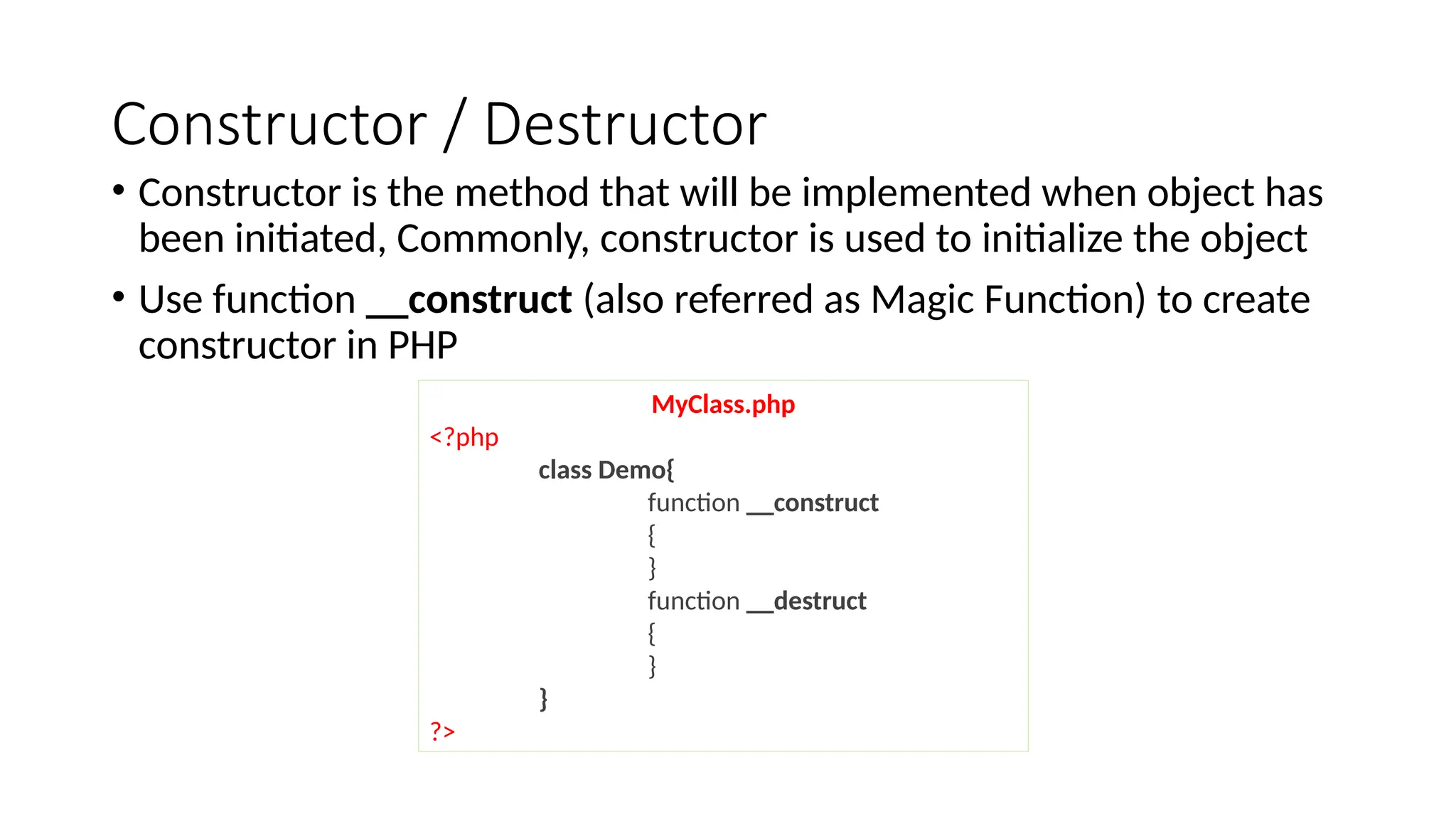 Constructor / Destructor

• Constructor is the method that will be implemented when object has been initiated, Commonly, constructor is used to initialize the object

• Use function __construct (also referred as Magic Function) to create constructor in PHP

MyClass.php
<?php
class Demo{
function __construct
{
}
function __destruct
{
}
}
?>